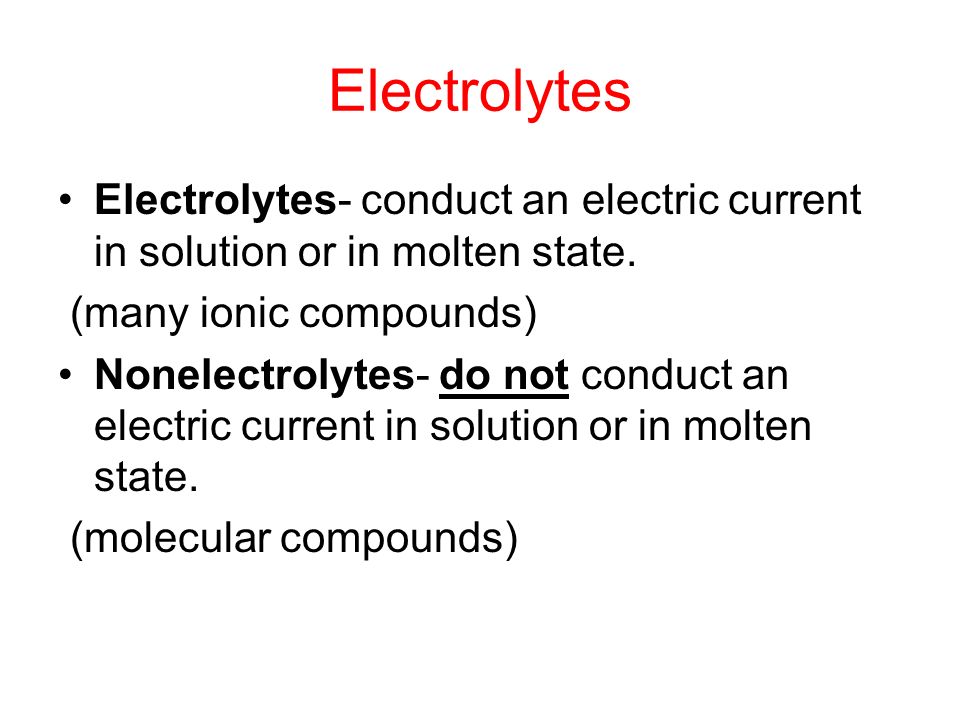 Electrolytes

• Electrolytes- conduct an electric current in solution or in molten state.

(many ionic compounds)

• Nonelectrolytes- do not conduct an electric current in solution or in molten state.

(molecular compounds)